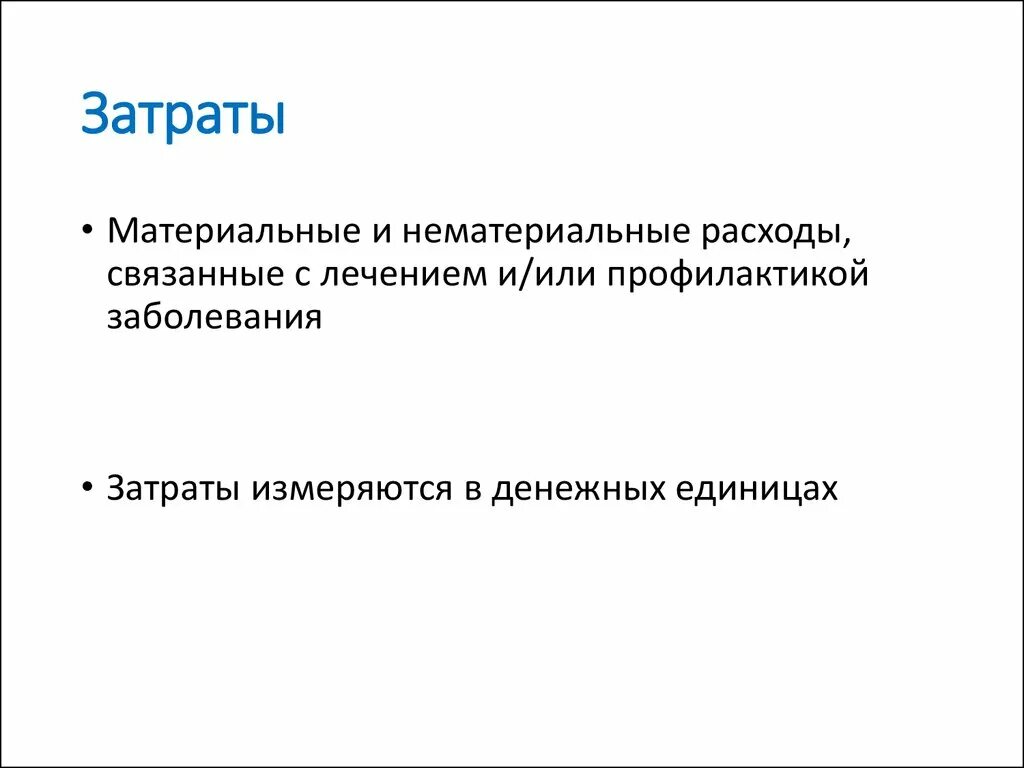 Затраты

• Материальные и нематериальные расходы, связанные с лечением и/или профилактикой заболевания

• Затраты измеряются в денежных единицах